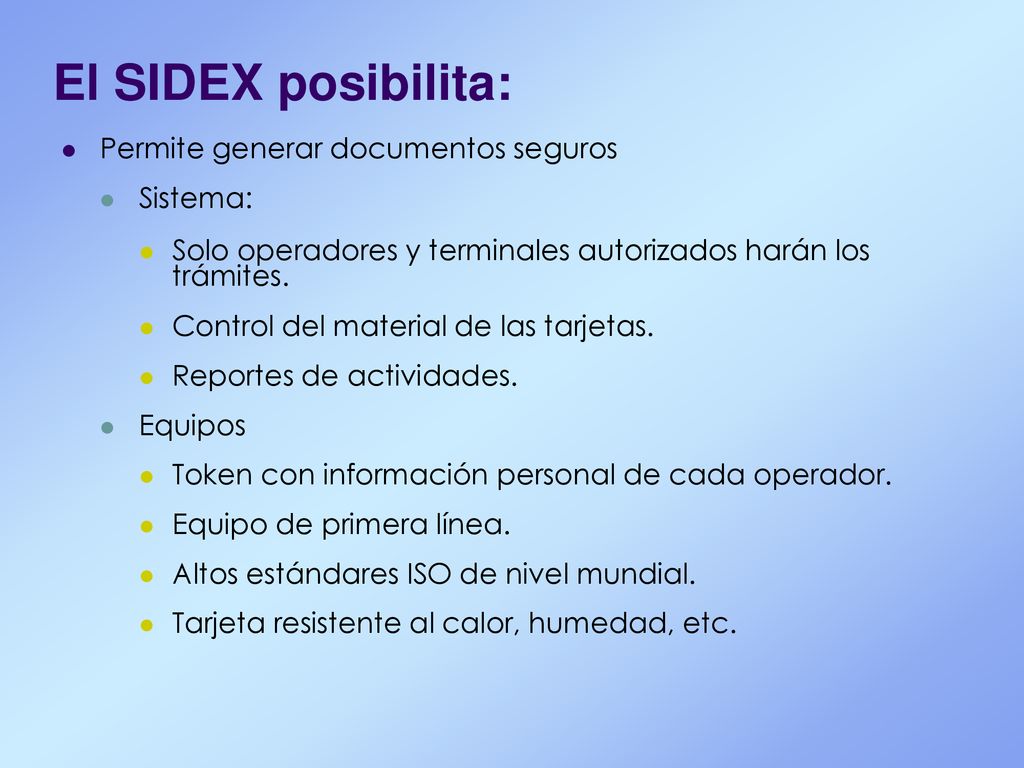 El SIDEX posibilita:

- Permite generar documentos seguros
  - Sistema:
    - Solo operadores y terminales autorizados harán los trámites.
    - Control del material de las tarjetas.
    - Reportes de actividades.
  - Equipos
    - Token con información personal de cada operador.
    - Equipo de primera línea.
    - Altos estándares ISO de nivel mundial.
    - Tarjeta resistente al calor, humedad, etc.